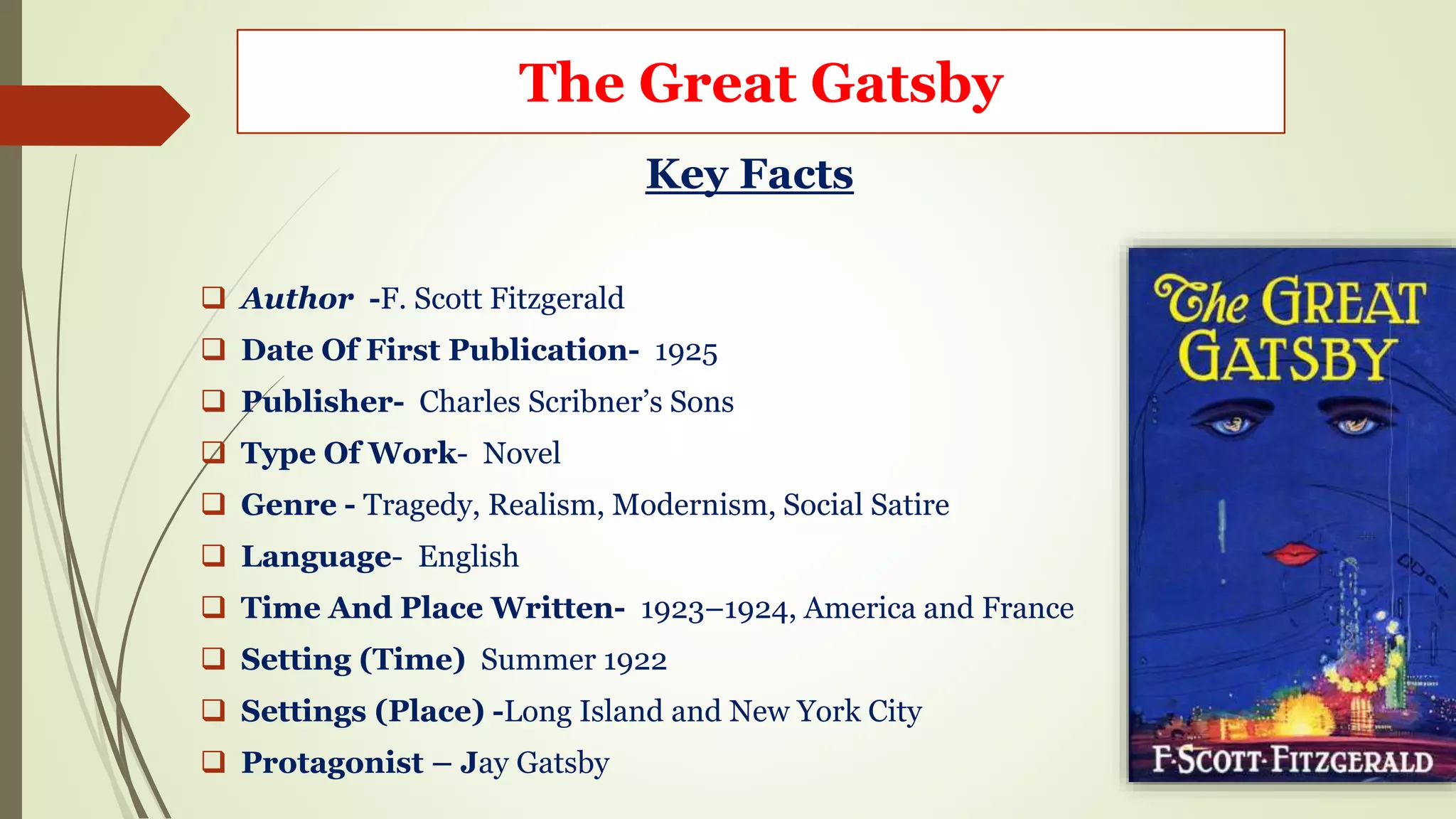 The Great Gatsby

Key Facts

❑ Author -F. Scott Fitzgerald
❑ Date Of First Publication- 1925
❑ Publisher- Charles Scribner's Sons
❑ Type Of Work- Novel
❑ Genre - Tragedy, Realism, Modernism, Social Satire
❑ Language- English
❑ Time And Place Written- 1923–1924, America and France
❑ Setting (Time) Summer 1922
❑ Settings (Place) -Long Island and New York City
❑ Protagonist – Jay Gatsby

The GREAT GATSBY

F·SCOTT·FITZGERALD